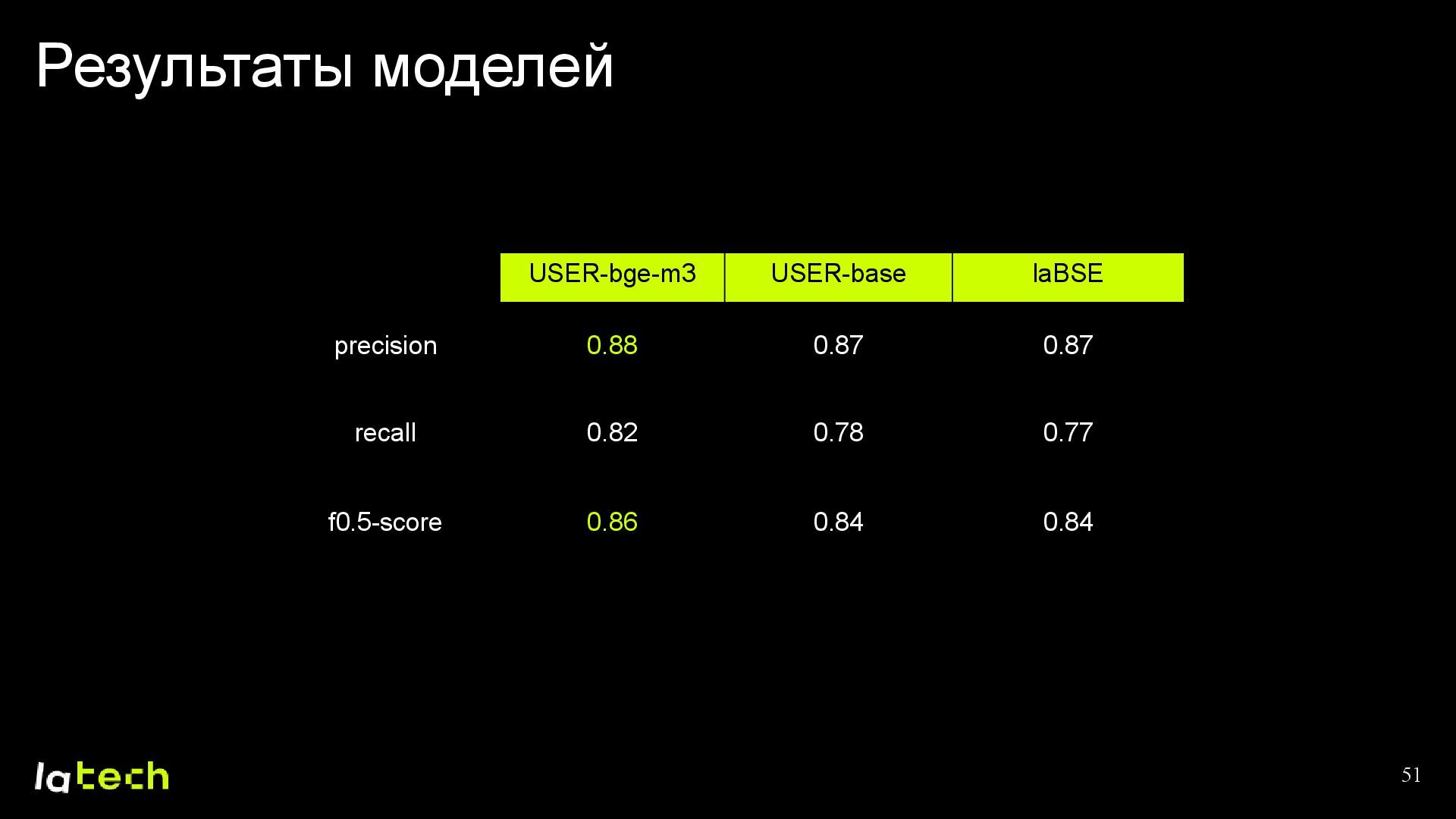 Результаты моделей

| | USER-bge-m3 | USER-base | laBSE |
|---|---|---|---|
| precision | 0.88 | 0.87 | 0.87 |
| recall | 0.82 | 0.78 | 0.77 |
| f0.5-score | 0.86 | 0.84 | 0.84 |

latech

51